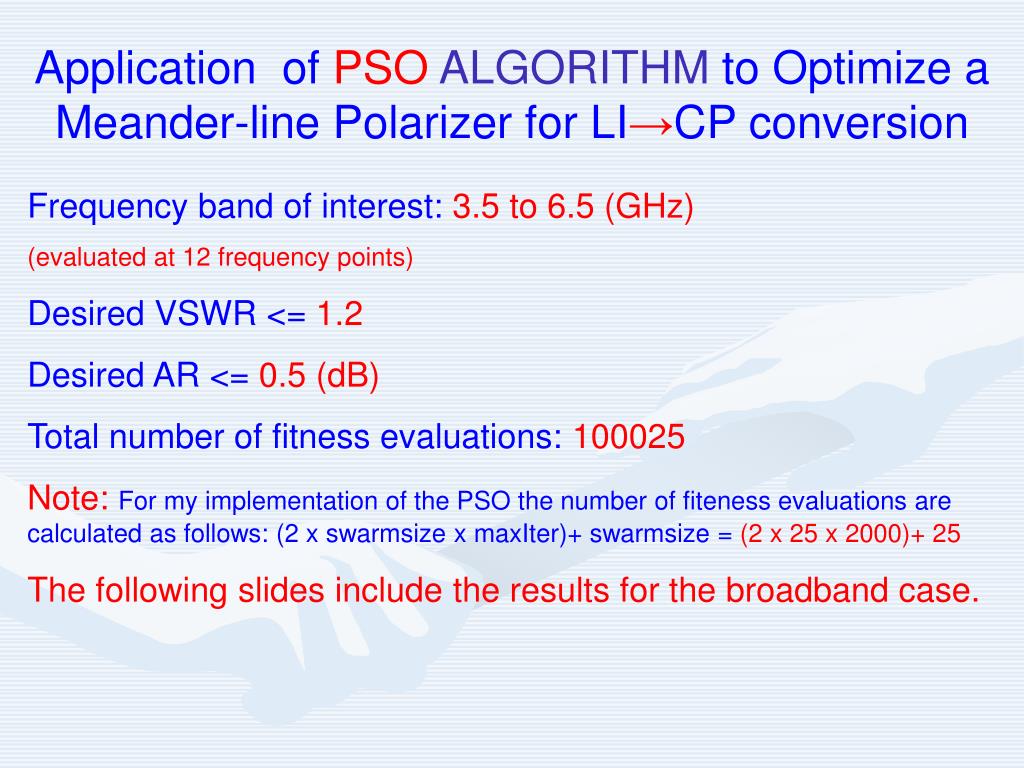 Application of PSO ALGORITHM to Optimize a Meander-line Polarizer for LI→CP conversion

Frequency band of interest: 3.5 to 6.5 (GHz)

(evaluated at 12 frequency points)

Desired VSWR <= 1.2

Desired AR <= 0.5 (dB)

Total number of fitness evaluations: 100025

Note: For my implementation of the PSO the number of fiteness evaluations are calculated as follows: (2 x swarmsize x maxIter)+ swarmsize = (2 x 25 x 2000)+ 25

The following slides include the results for the broadband case.